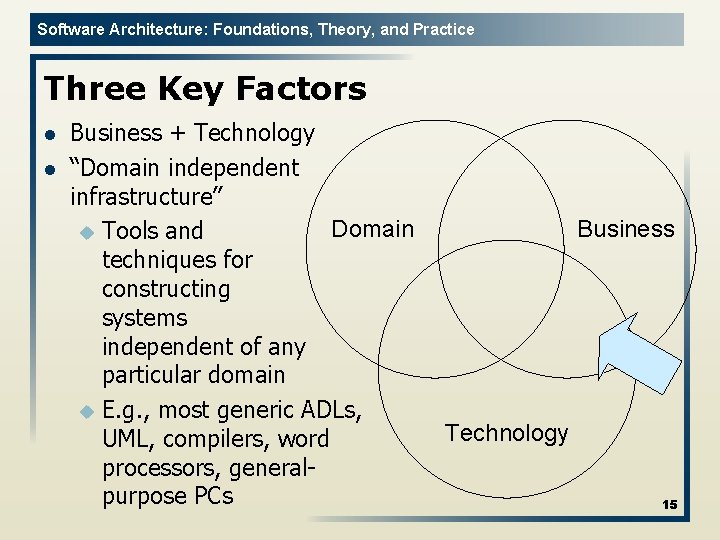 Software Architecture: Foundations, Theory, and Practice

Three Key Factors

- Business + Technology
- “Domain independent infrastructure”
  - Tools and techniques for constructing systems independent of any particular domain
  - E.g., most generic ADLs, UML, compilers, word processors, general-purpose PCs

Domain

Business

Technology

15